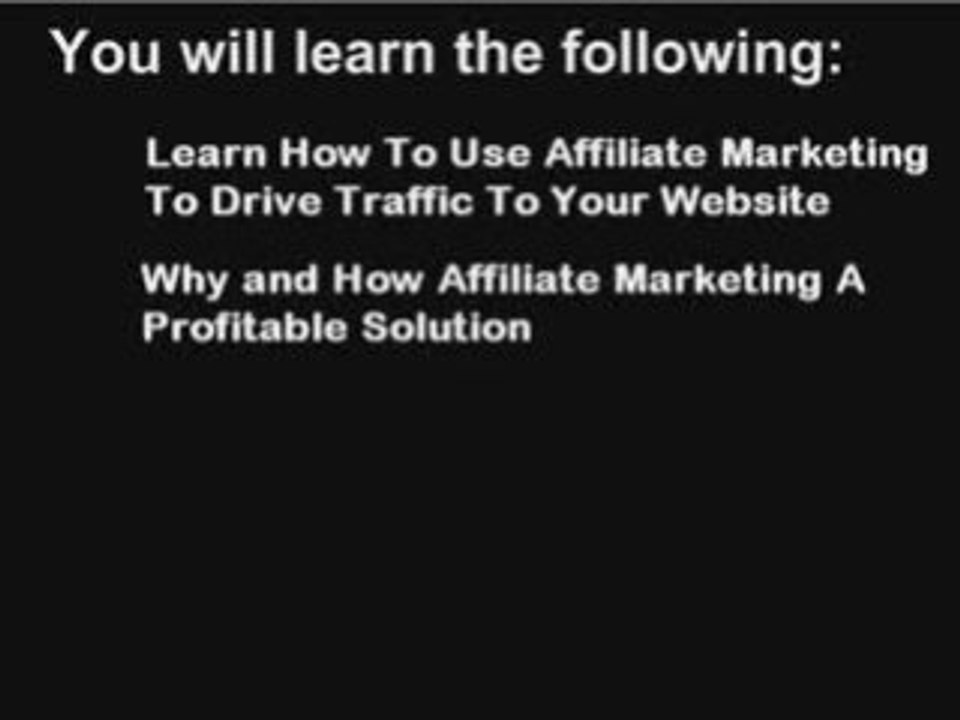 You will learn the following:

Learn How To Use Affiliate Marketing To Drive Traffic To Your Website

Why and How Affiliate Marketing A Profitable Solution